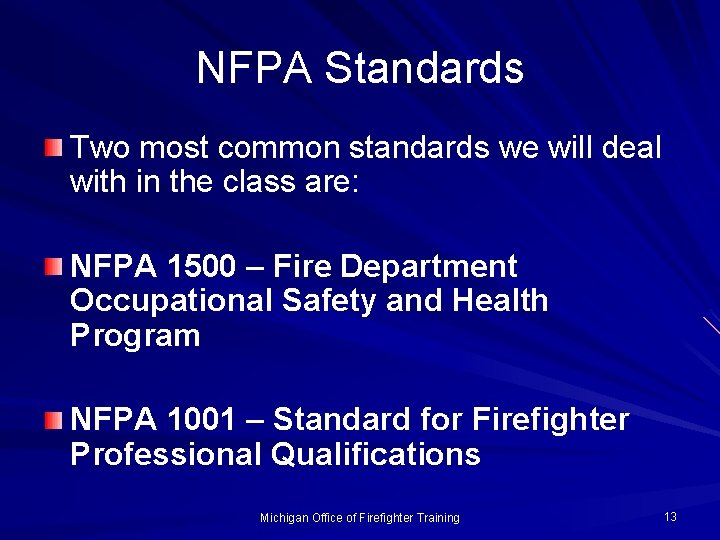 NFPA Standards

Two most common standards we will deal with in the class are:

NFPA 1500 – Fire Department Occupational Safety and Health Program

NFPA 1001 – Standard for Firefighter Professional Qualifications

Michigan Office of Firefighter Training

13